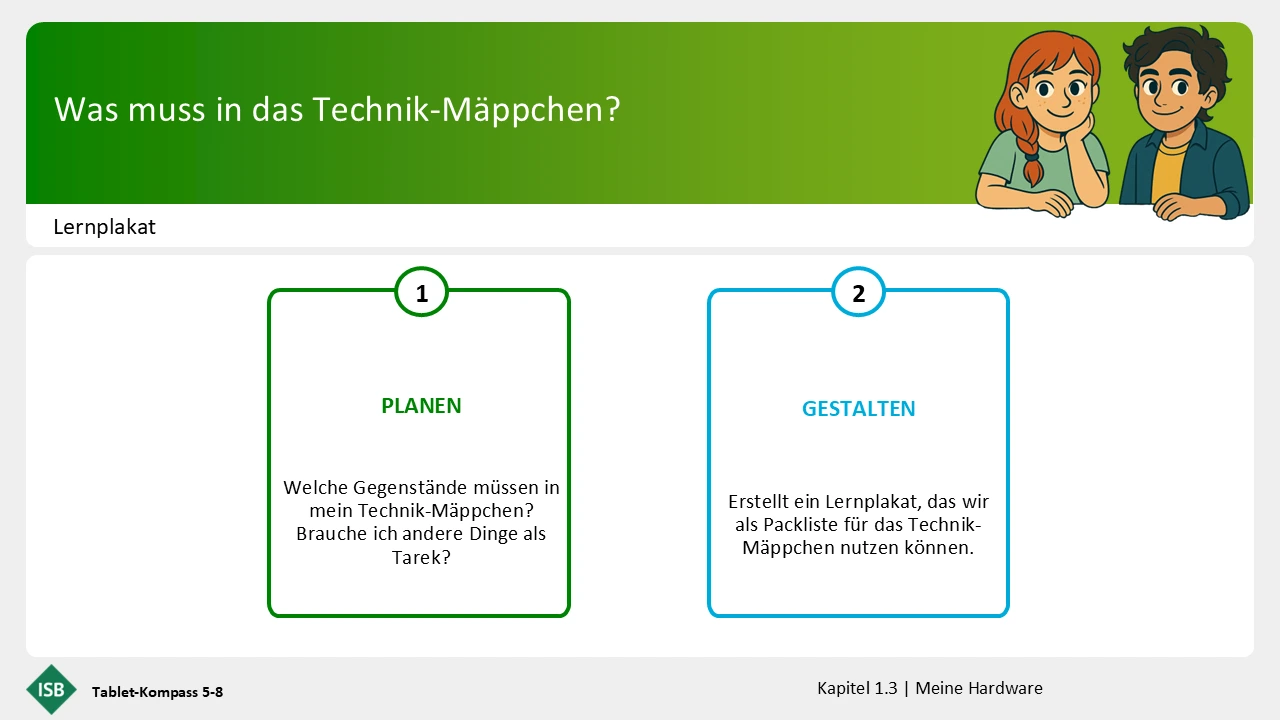 Was muss in das Technik-Mäppchen?

Lernplakat

1

PLANEN

Welche Gegenstände müssen in mein Technik-Mäppchen? Brauche ich andere Dinge als Tarek?

2

GESTALTEN

Erstellt ein Lernplakat, das wir als Packliste für das Technik-Mäppchen nutzen können.

ISB

Tablet-Kompass 5-8

Kapitel 1.3 | Meine Hardware